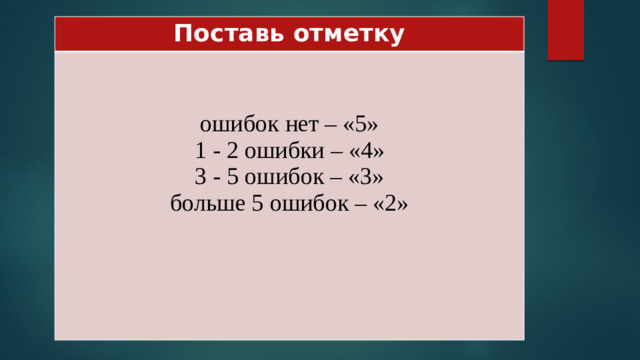 Поставь отметку

ошибок нет – «5»
1 - 2 ошибки – «4»
3 - 5 ошибок – «3»
больше 5 ошибок – «2»